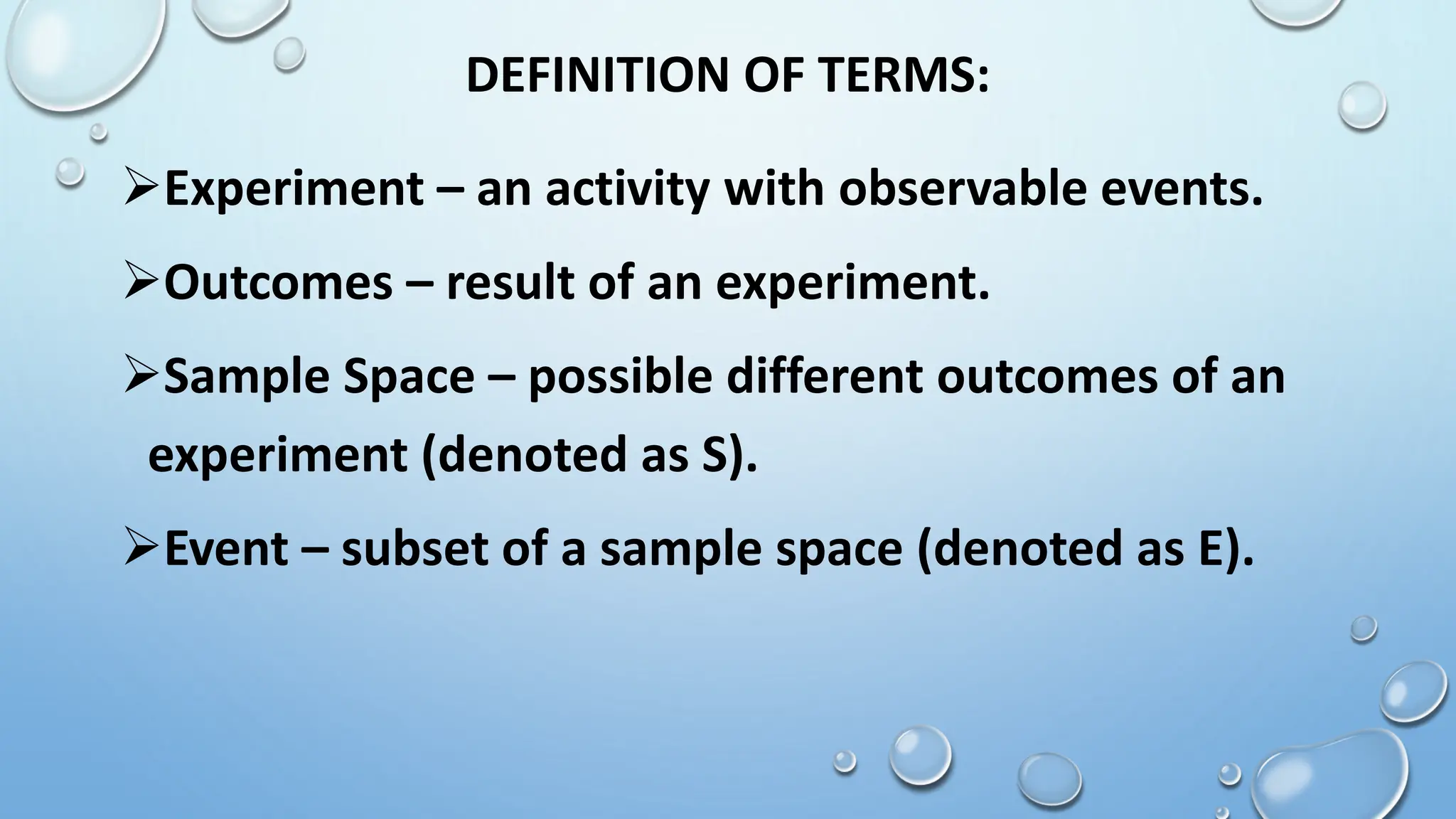 DEFINITION OF TERMS:

➢Experiment – an activity with observable events.

➢Outcomes – result of an experiment.

➢Sample Space – possible different outcomes of an experiment (denoted as S).

➢Event – subset of a sample space (denoted as E).